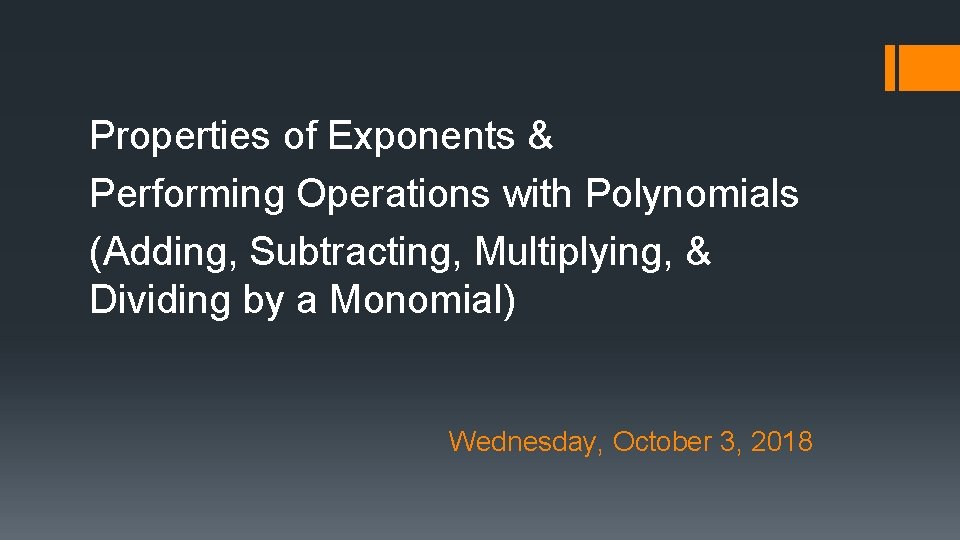 Properties of Exponents &
Performing Operations with Polynomials
(Adding, Subtracting, Multiplying, &
Dividing by a Monomial)

Wednesday, October 3, 2018